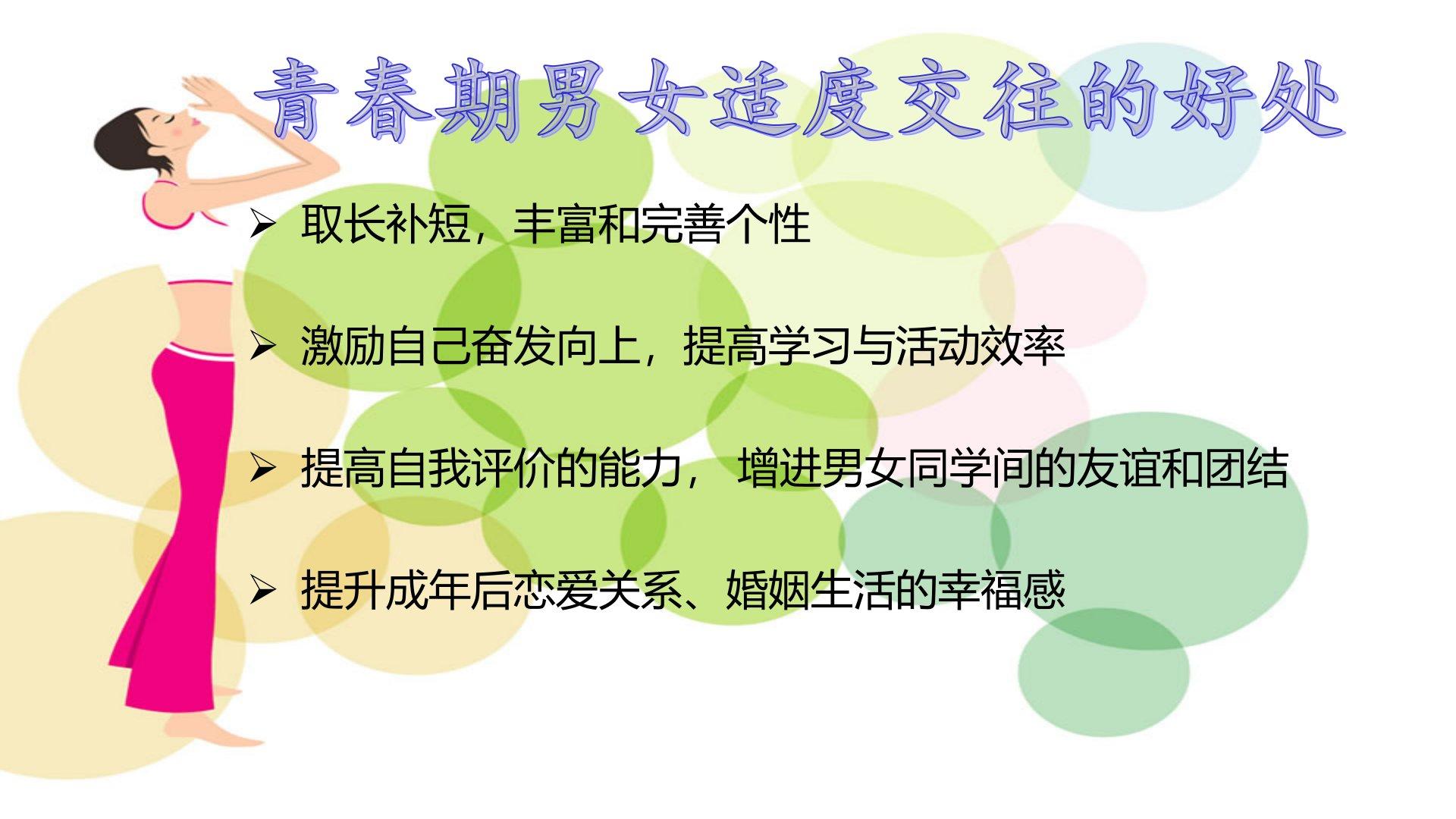 青春期男女适度交往的好处

➢ 取长补短，丰富和完善个性

➢ 激励自己奋发向上，提高学习与活动效率

➢ 提高自我评价的能力， 增进男女同学间的友谊和团结

➢ 提升成年后恋爱关系、婚姻生活的幸福感